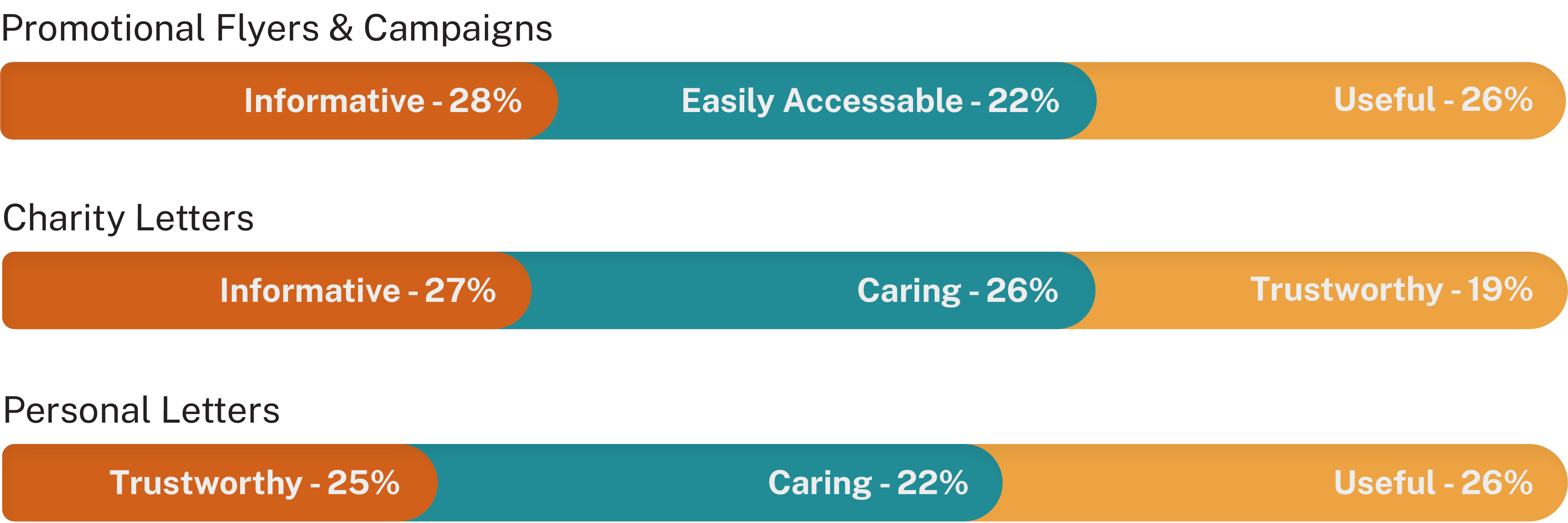 Promotional Flyers & Campaigns

Informative - 28%

Easily Accessable - 22%

Useful - 26%

Charity Letters

Informative - 27%

Caring - 26%

Trustworthy - 19%

Personal Letters

Trustworthy - 25%

Caring - 22%

Useful - 26%